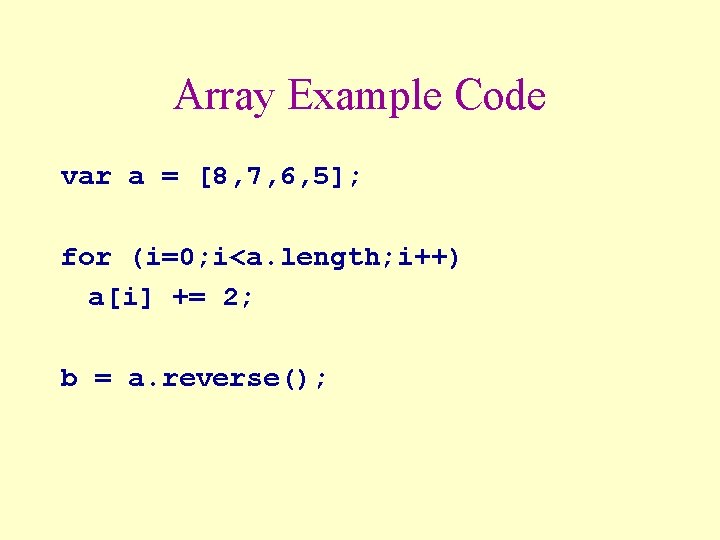 Array Example Code

var a = [8,7,6,5];

for (i=0;i<a.length;i++)
  a[i] += 2;

b = a.reverse();